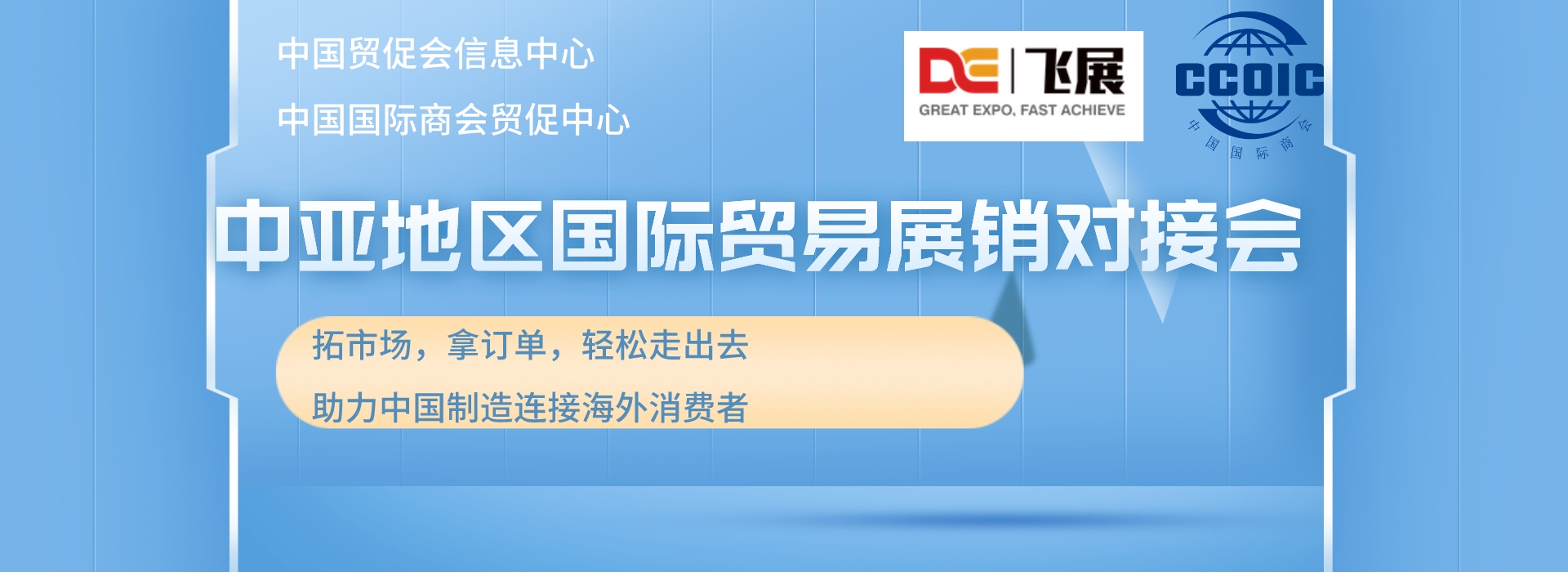 中国贸促会信息中心

中国国际商会贸促中心

DE 飞展
GREAT EXPO, FAST ACHIEVE

CCOIC
中国国际商会

中亚地区国际贸易展销对接会

拓市场，拿订单，轻松走出去

助力中国制造连接海外消费者